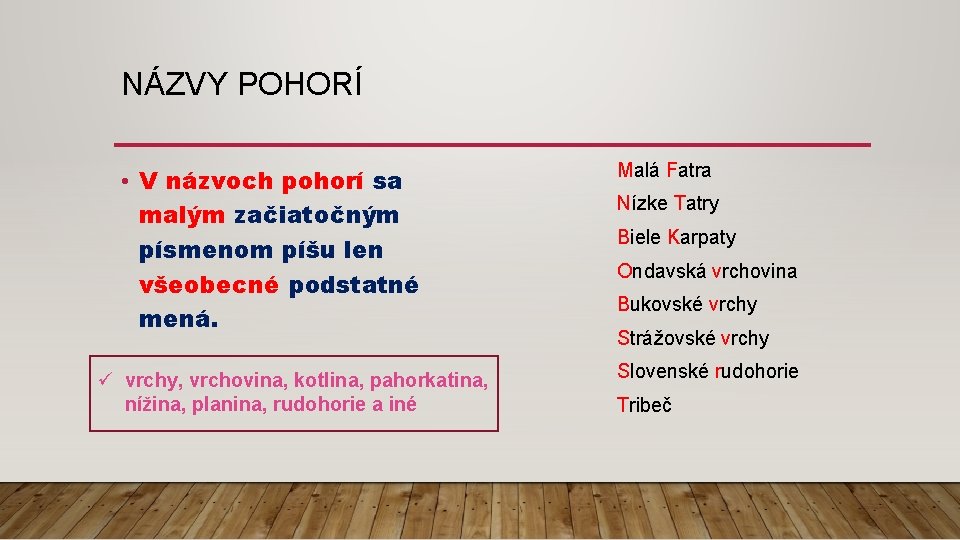 NÁZVY POHORÍ

• V názvoch pohorí sa malým začiatočným písmenom píšu len všeobecné podstatné mená.

✓ vrchy, vrchovina, kotlina, pahorkatina, nížina, planina, rudohorie a iné

Malá Fatra
Nízke Tatry
Biele Karpaty
Ondavská vrchovina
Bukovské vrchy
Strážovské vrchy
Slovenské rudohorie
Tribeč